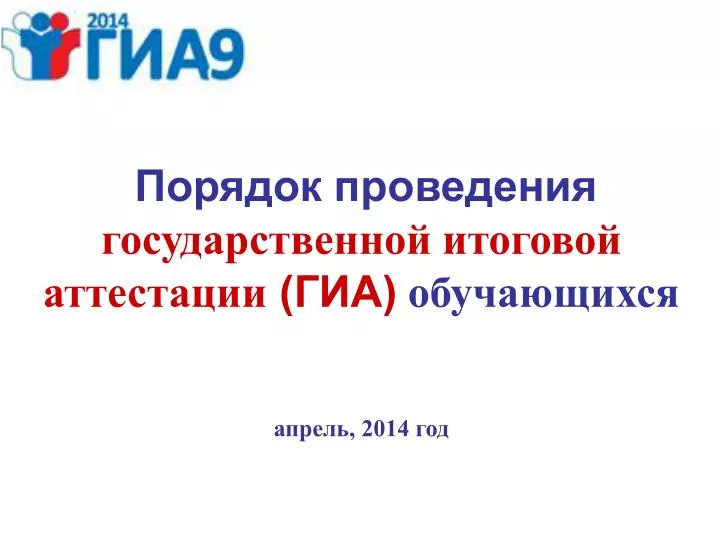 2014 ГИА9

Порядок проведения государственной итоговой аттестации (ГИА) обучающихся

апрель, 2014 год